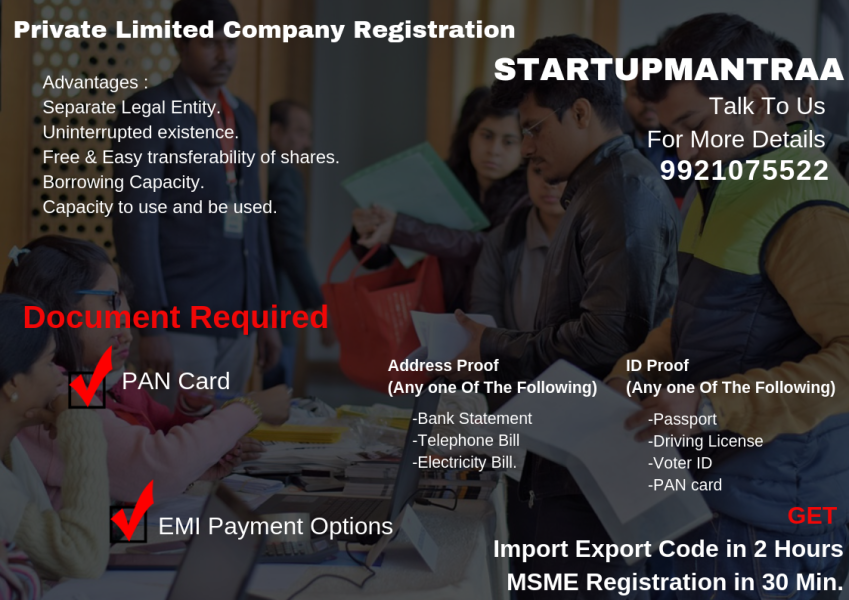 Private Limited Company Registration

Advantages :
Separate Legal Entity.
Uninterrupted existence.
Free & Easy transferability of shares.
Borrowing Capacity.
Capacity to use and be used.

STARTUPMANTRAA
Talk To Us
For More Details
9921075522

Document Required

PAN Card

EMI Payment Options

Address Proof
(Any one Of The Following)
-Bank Statement
-Telephone Bill
-Electricity Bill.

ID Proof
(Any one Of The Following)
-Passport
-Driving License
-Voter ID
-PAN card

GET
Import Export Code in 2 Hours
MSME Registration in 30 Min.